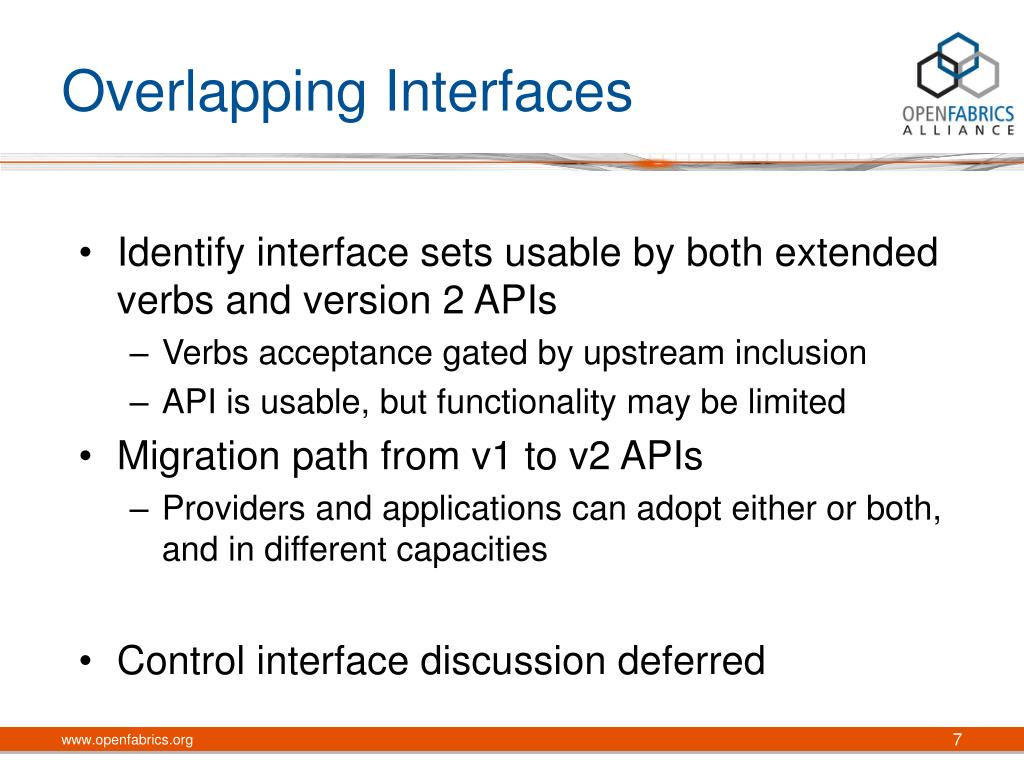 Overlapping Interfaces

OPENFABRICS ALLIANCE

• Identify interface sets usable by both extended verbs and version 2 APIs
– Verbs acceptance gated by upstream inclusion
– API is usable, but functionality may be limited
• Migration path from v1 to v2 APIs
– Providers and applications can adopt either or both, and in different capacities

• Control interface discussion deferred

www.openfabrics.org

7